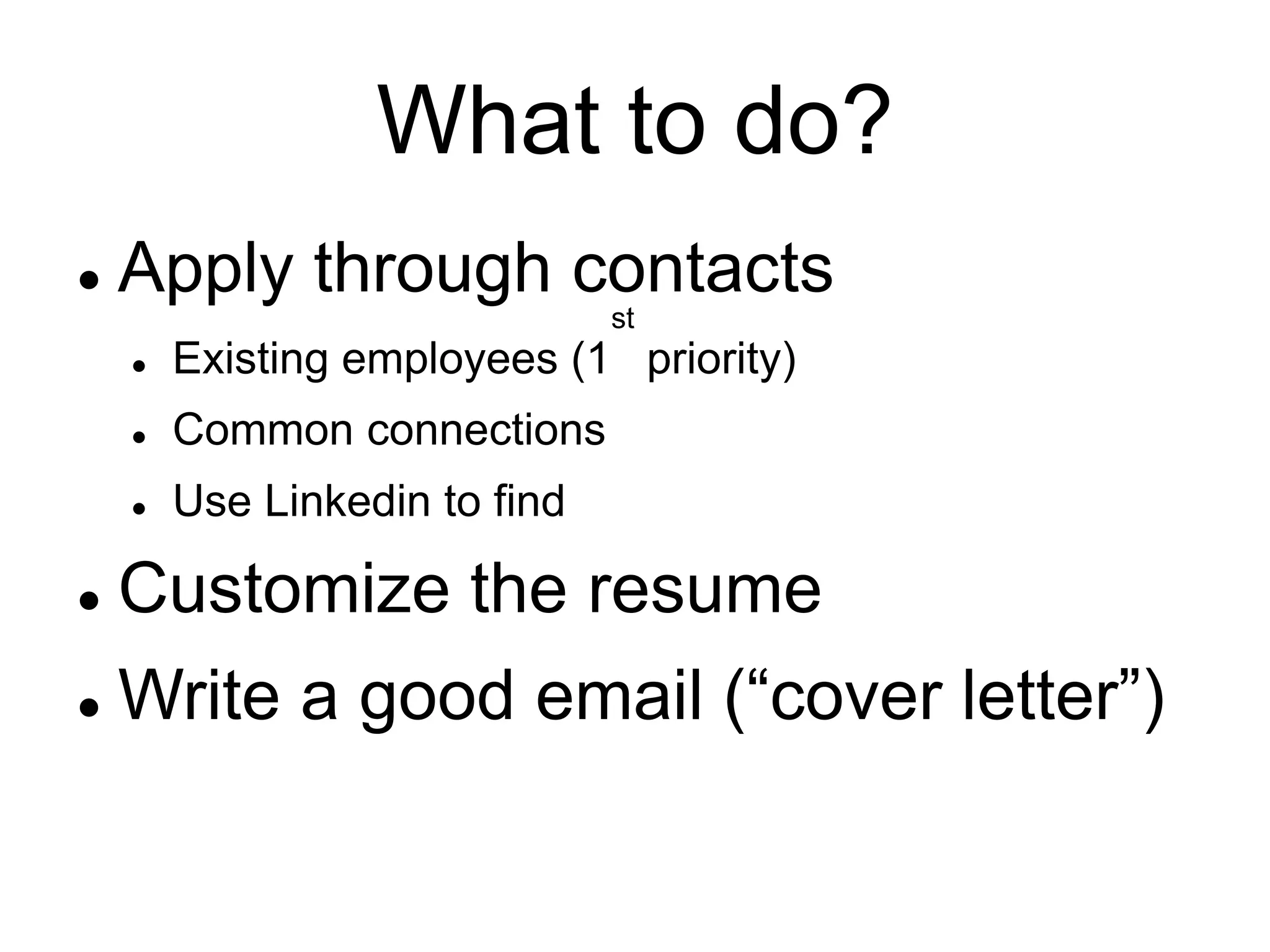 What to do?

- Apply through contacts
  - Existing employees (1st priority)
  - Common connections
  - Use Linkedin to find
- Customize the resume
- Write a good email (“cover letter”)